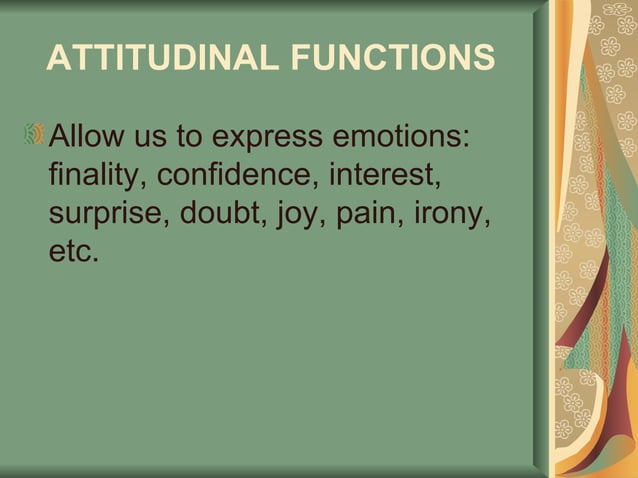 ATTITUDINAL FUNCTIONS

Allow us to express emotions: finality, confidence, interest, surprise, doubt, joy, pain, irony, etc.